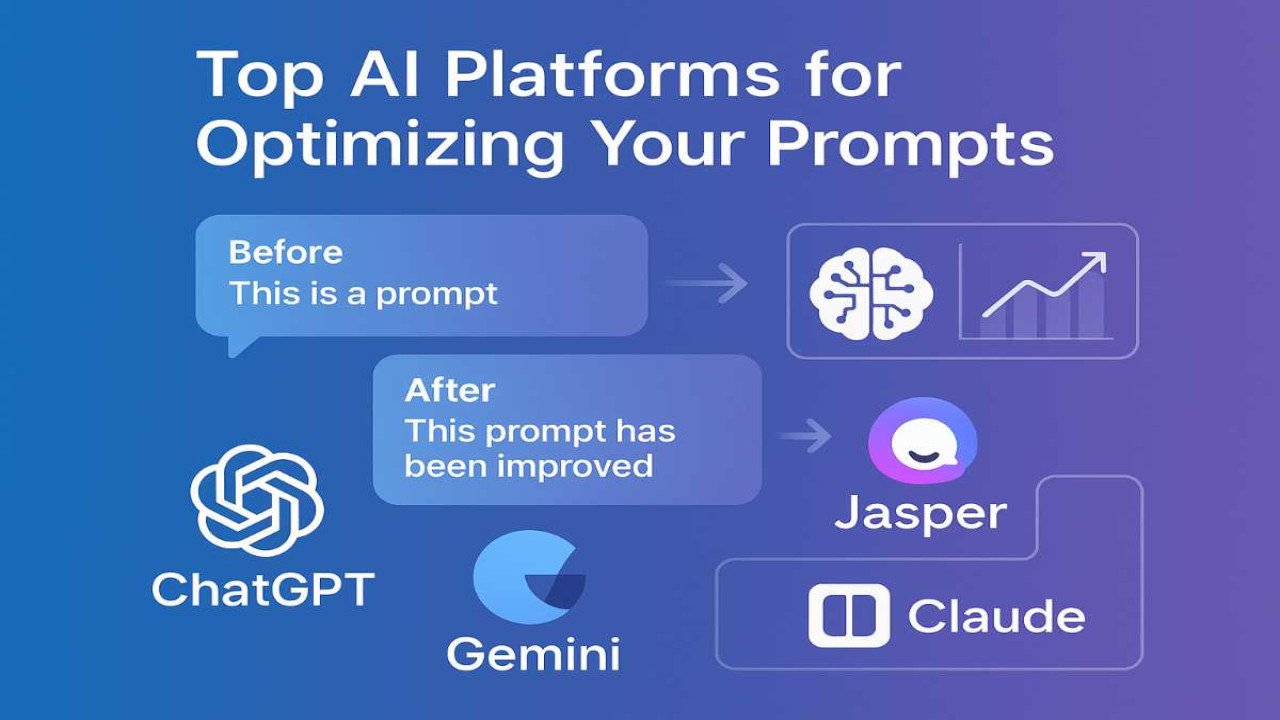 Top AI Platforms for Optimizing Your Prompts

Before
This is a prompt

After
This prompt has been improved

Jasper

ChatGPT

Gemini

Claude